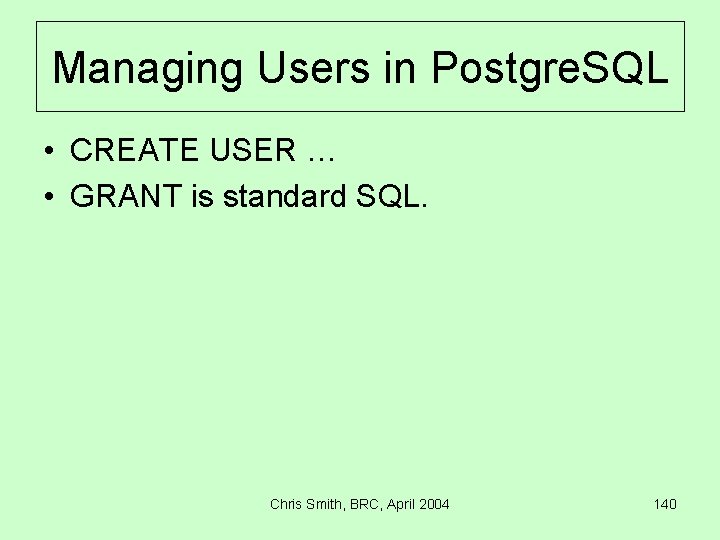 Managing Users in PostgreSQL

• CREATE USER …
• GRANT is standard SQL.

Chris Smith, BRC, April 2004

140